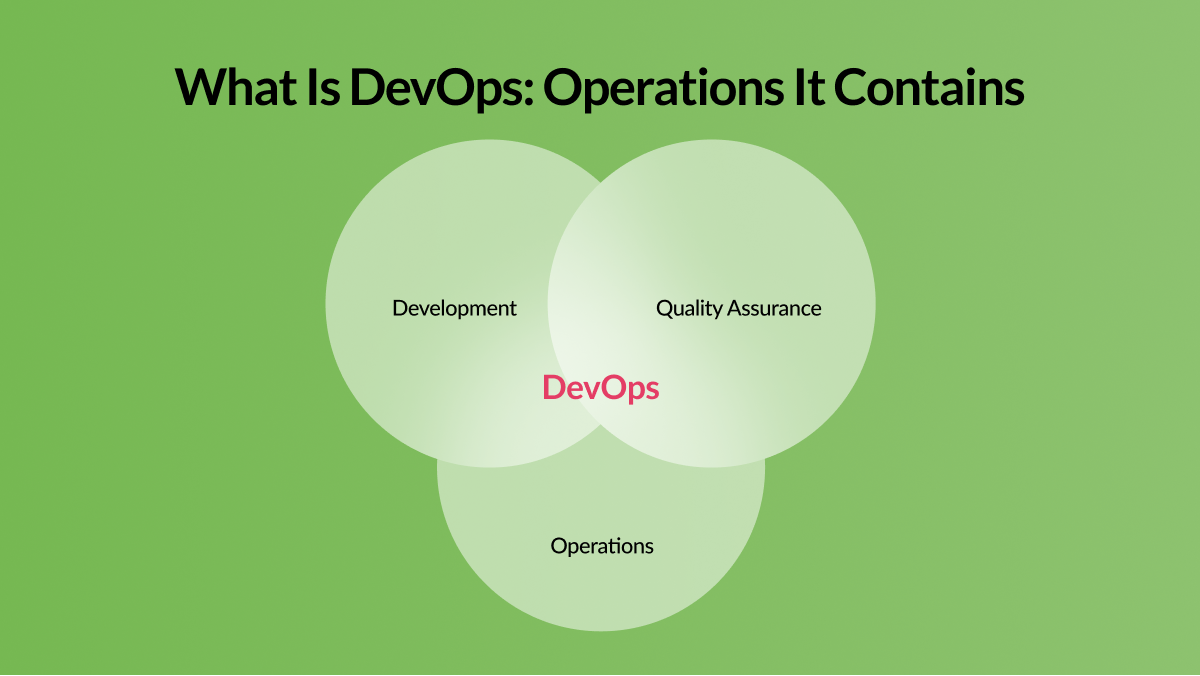 What Is DevOps: Operations It Contains

Development

Quality Assurance

DevOps

Operations